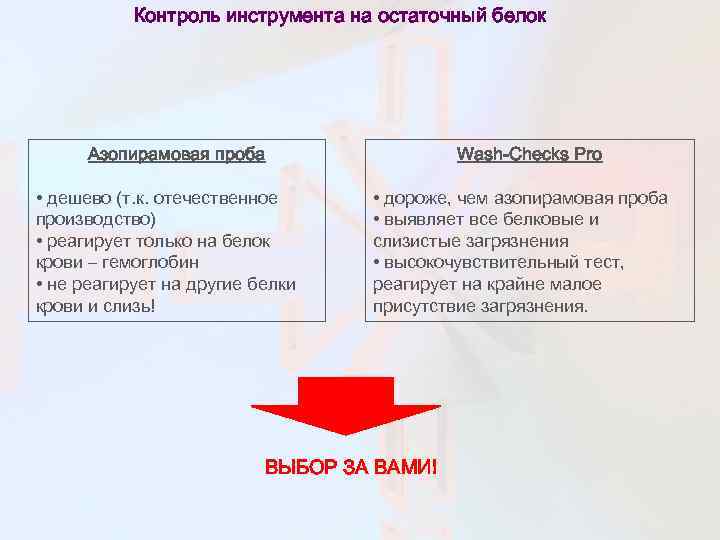 Контроль инструмента на остаточный белок

Азопирамовая проба

• дешево (т.к. отечественное производство)
• реагирует только на белок крови – гемоглобин
• не реагирует на другие белки крови и слизь!

Wash-Checks Pro

• дороже, чем азопирамовая проба
• выявляет все белковые и слизистые загрязнения
• высокочувствительный тест, реагирует на крайне малое присутствие загрязнения.

ВЫБОР ЗА ВАМИ!